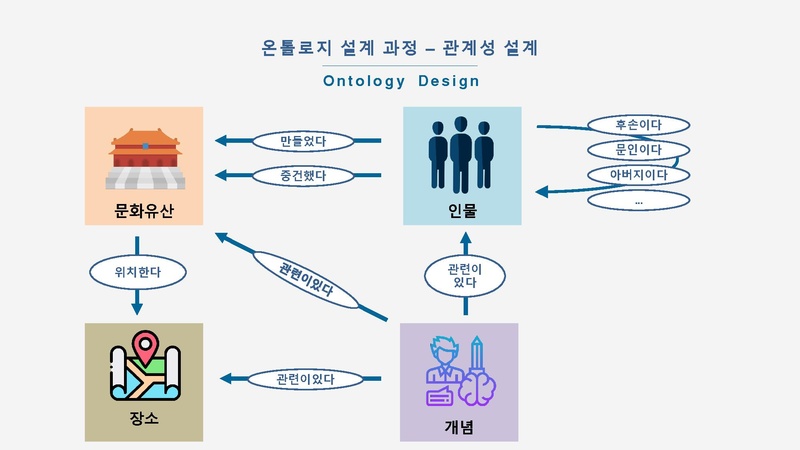 온톨로지 설계 과정 – 관계성 설계

Ontology Design

문화유산

만들었다

중건했다

인물

후손이다

문인이다

아버지이다

...

위치한다

관련이있다

관련이 있다

장소

관련이있다

개념